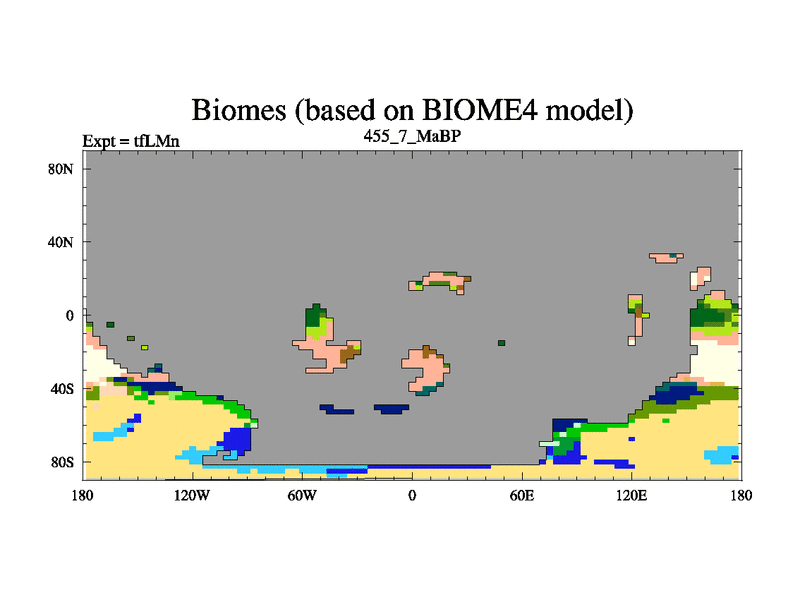 Biomes (based on BIOME4 model)

Expt = tfLMn

455_7_MaBP

80N
40N
0
40S
80S

180
120W
60W
0
60E
120E
180